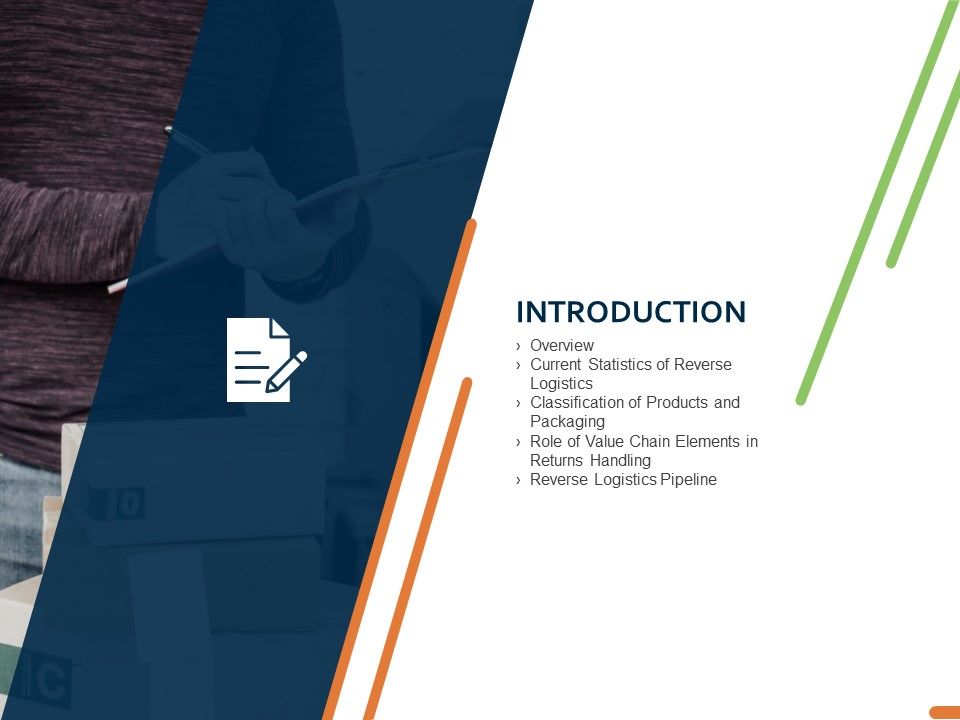 INTRODUCTION

› Overview
› Current Statistics of Reverse Logistics
› Classification of Products and Packaging
› Role of Value Chain Elements in Returns Handling
› Reverse Logistics Pipeline